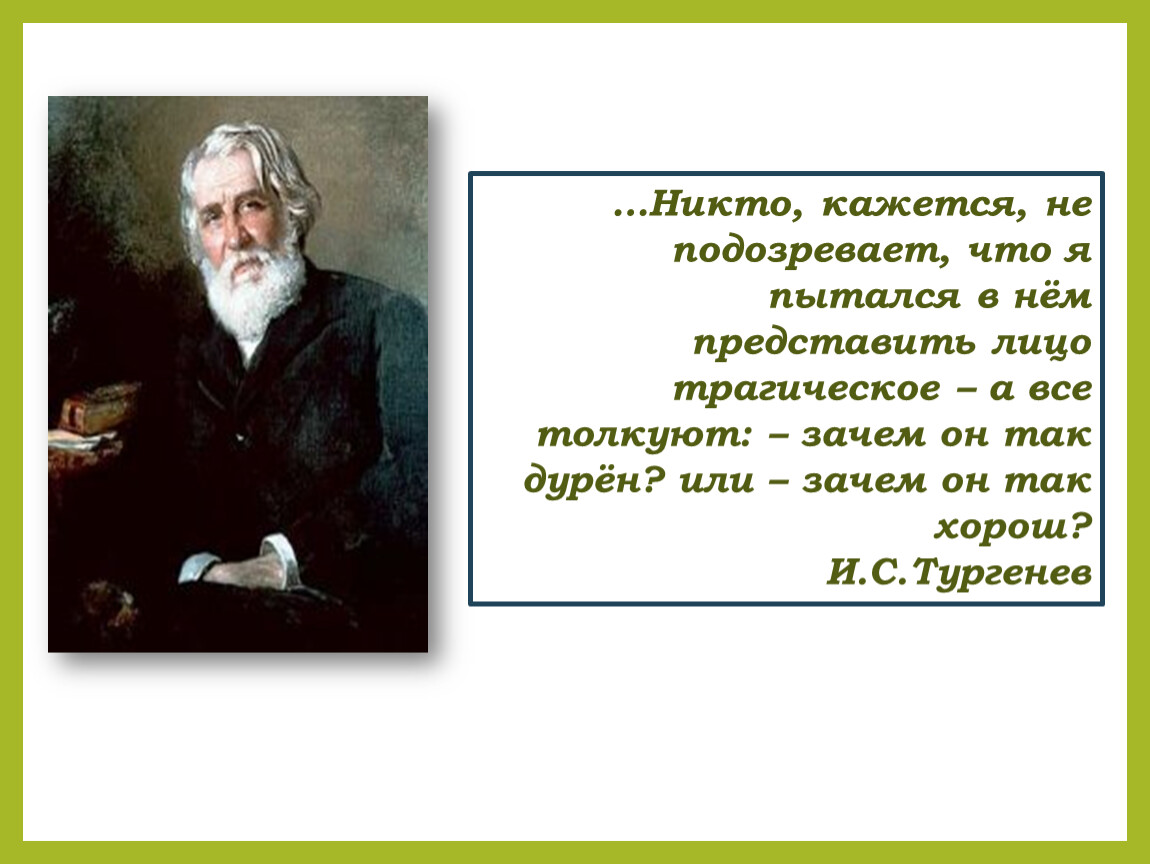 …Никто, кажется, не подозревает, что я пытался в нём представить лицо трагическое – а все толкуют: – зачем он так дурён? или – зачем он так хорош?
И.С.Тургенев